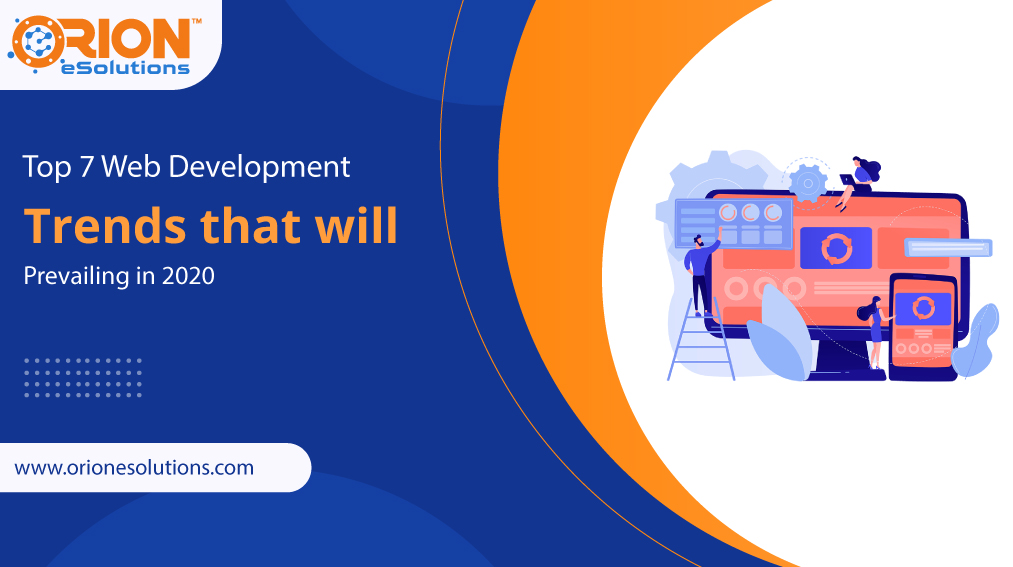 ORION™
eSolutions

Top 7 Web Development
Trends that will
Prevailing in 2020

www.orionesolutions.com